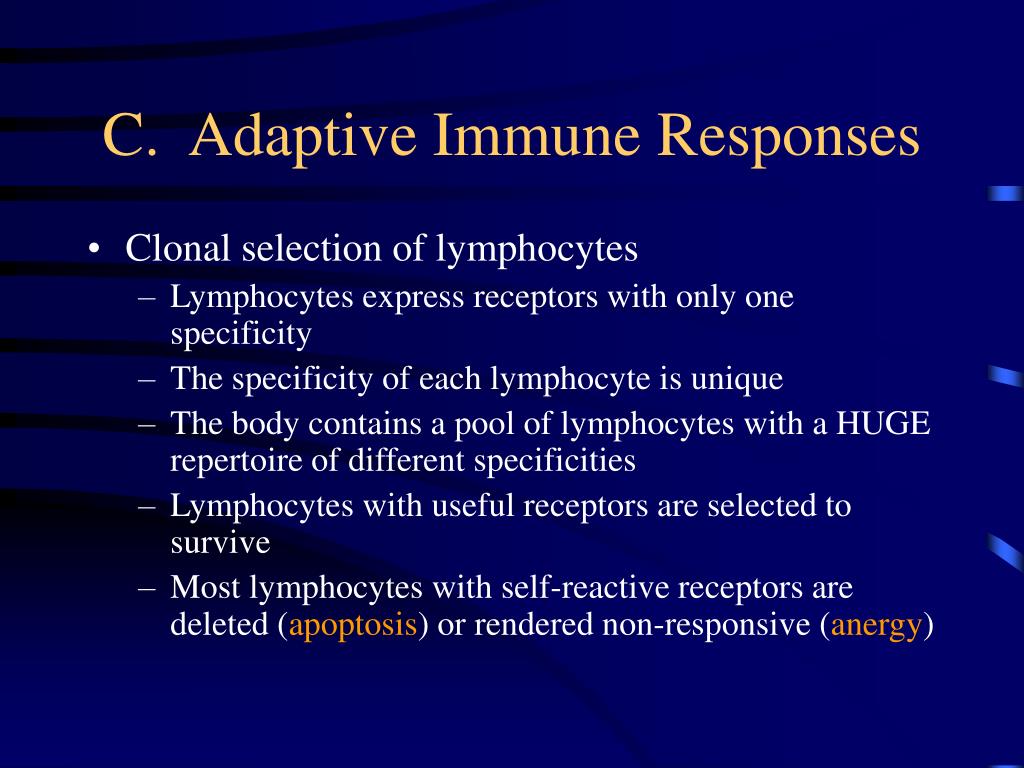 C. Adaptive Immune Responses

• Clonal selection of lymphocytes
– Lymphocytes express receptors with only one specificity
– The specificity of each lymphocyte is unique
– The body contains a pool of lymphocytes with a HUGE repertoire of different specificities
– Lymphocytes with useful receptors are selected to survive
– Most lymphocytes with self-reactive receptors are deleted (apoptosis) or rendered non-responsive (anergy)